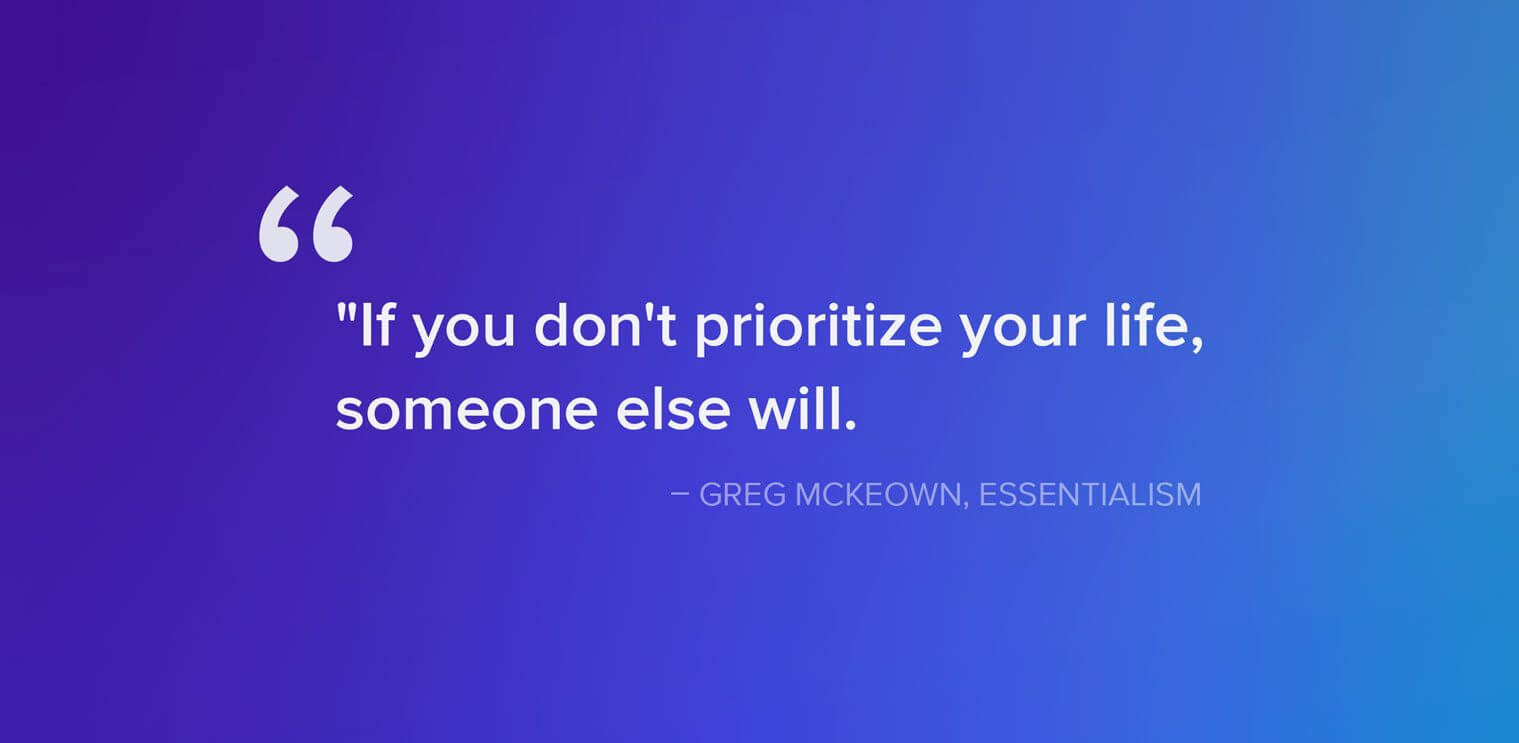 “

"If you don't prioritize your life, someone else will.

– GREG MCKEOWN, ESSENTIALISM